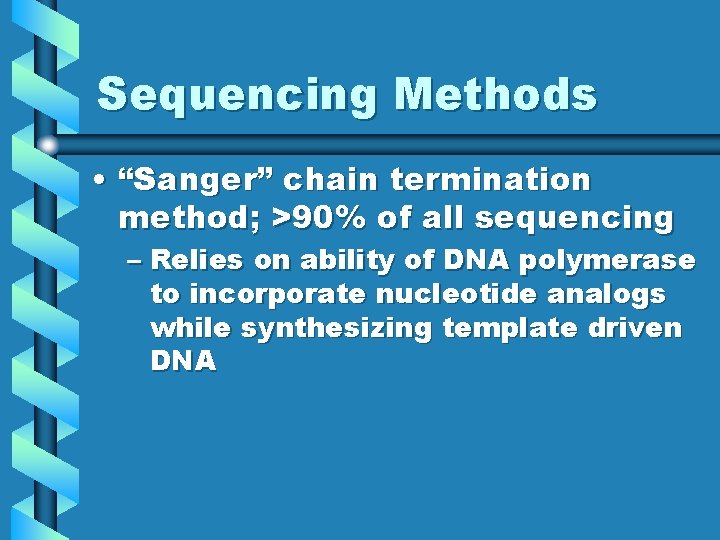 Sequencing Methods

• “Sanger” chain termination method; >90% of all sequencing

– Relies on ability of DNA polymerase to incorporate nucleotide analogs while synthesizing template driven DNA